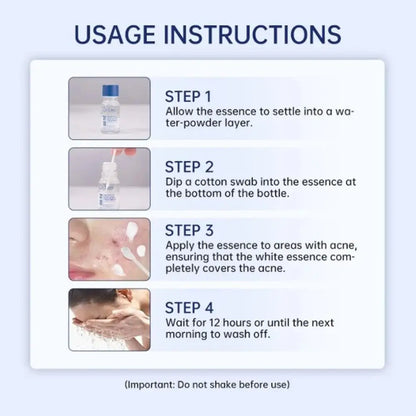 USAGE INSTRUCTIONS

STEP 1
Allow the essence to settle into a water-powder layer.

STEP 2
Dip a cotton swab into the essence at the bottom of the bottle.

STEP 3
Apply the essence to areas with acne, ensuring that the white essence completely covers the acne.

STEP 4
Wait for 12 hours or until the next morning to wash off.

(Important: Do not shake before use)